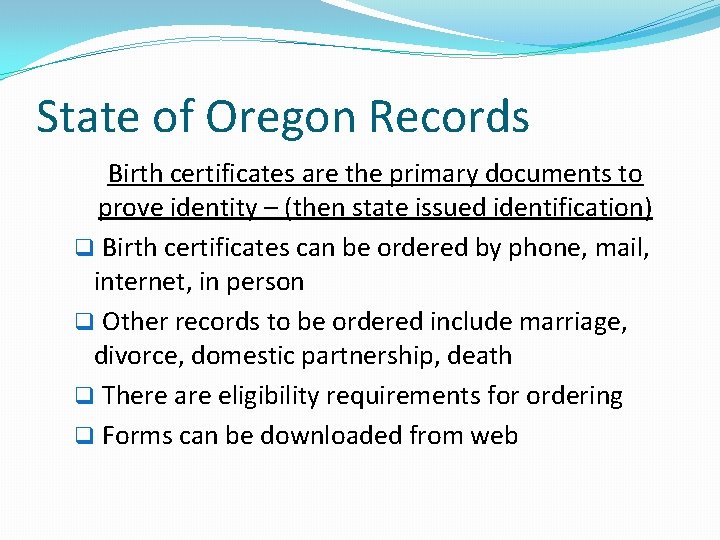 State of Oregon Records

Birth certificates are the primary documents to prove identity – (then state issued identification)

❑ Birth certificates can be ordered by phone, mail, internet, in person

❑ Other records to be ordered include marriage, divorce, domestic partnership, death

❑ There are eligibility requirements for ordering

❑ Forms can be downloaded from web